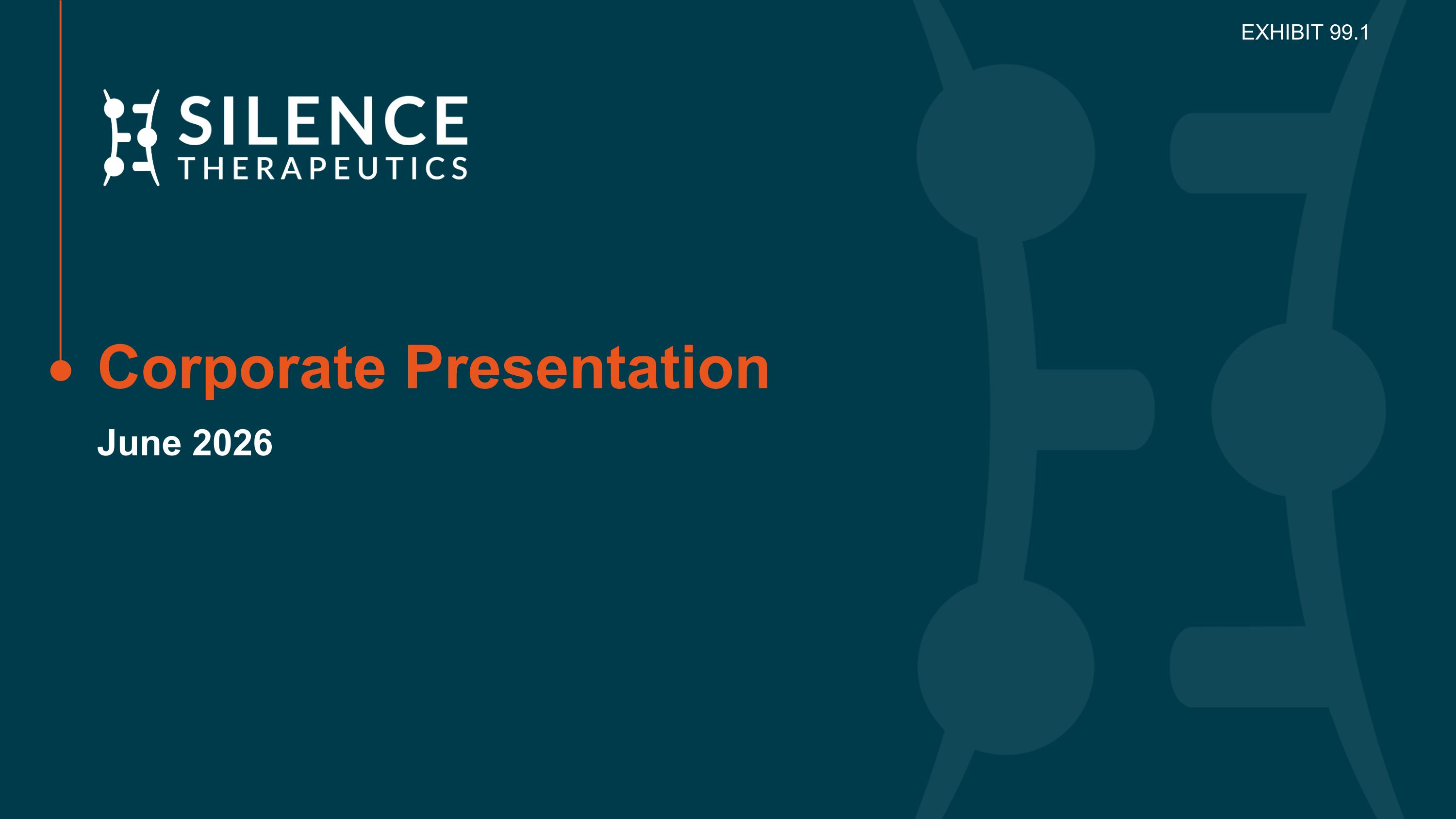 EXHIBIT 99.1

SILENCE
THERAPEUTICS

Corporate Presentation

June 2026